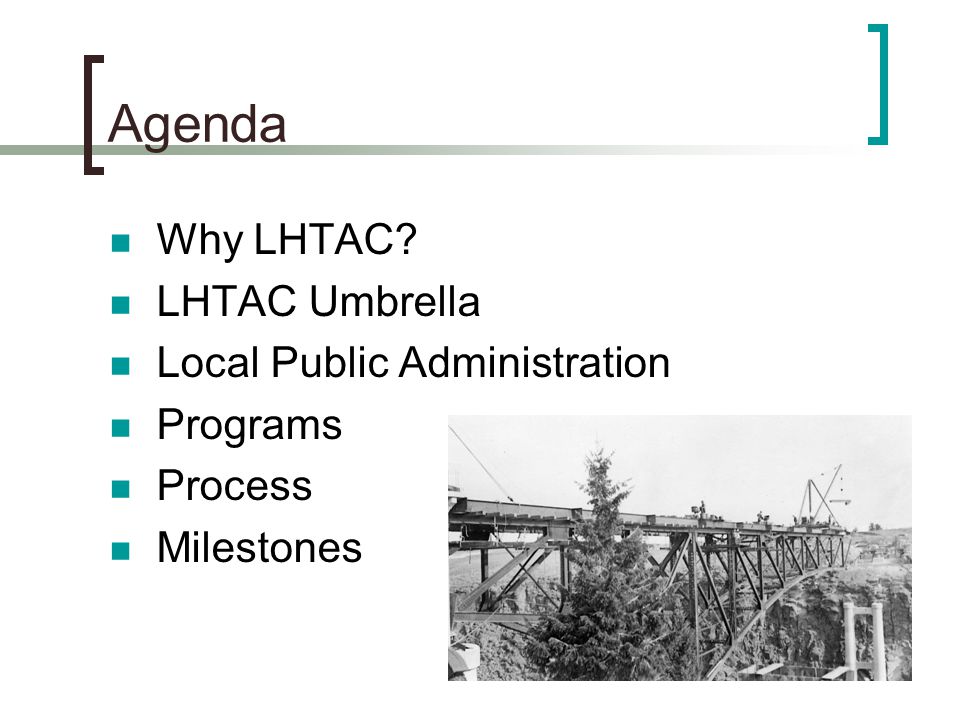 Agenda

- Why LHTAC?
- LHTAC Umbrella
- Local Public Administration
- Programs
- Process
- Milestones